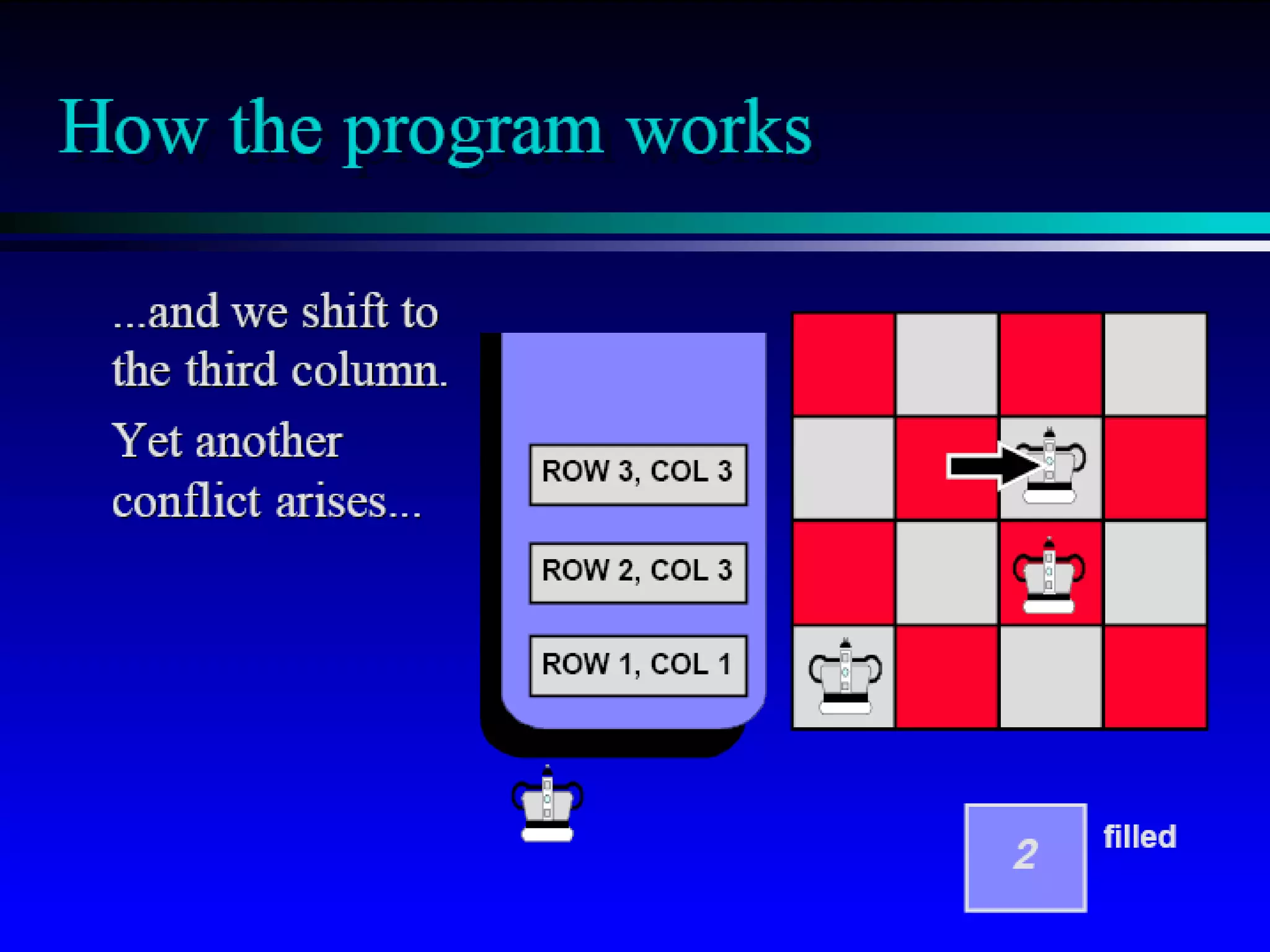 How the program works

...and we shift to the third column.

Yet another conflict arises...

ROW 3, COL 3

ROW 2, COL 3

ROW 1, COL 1

2

filled